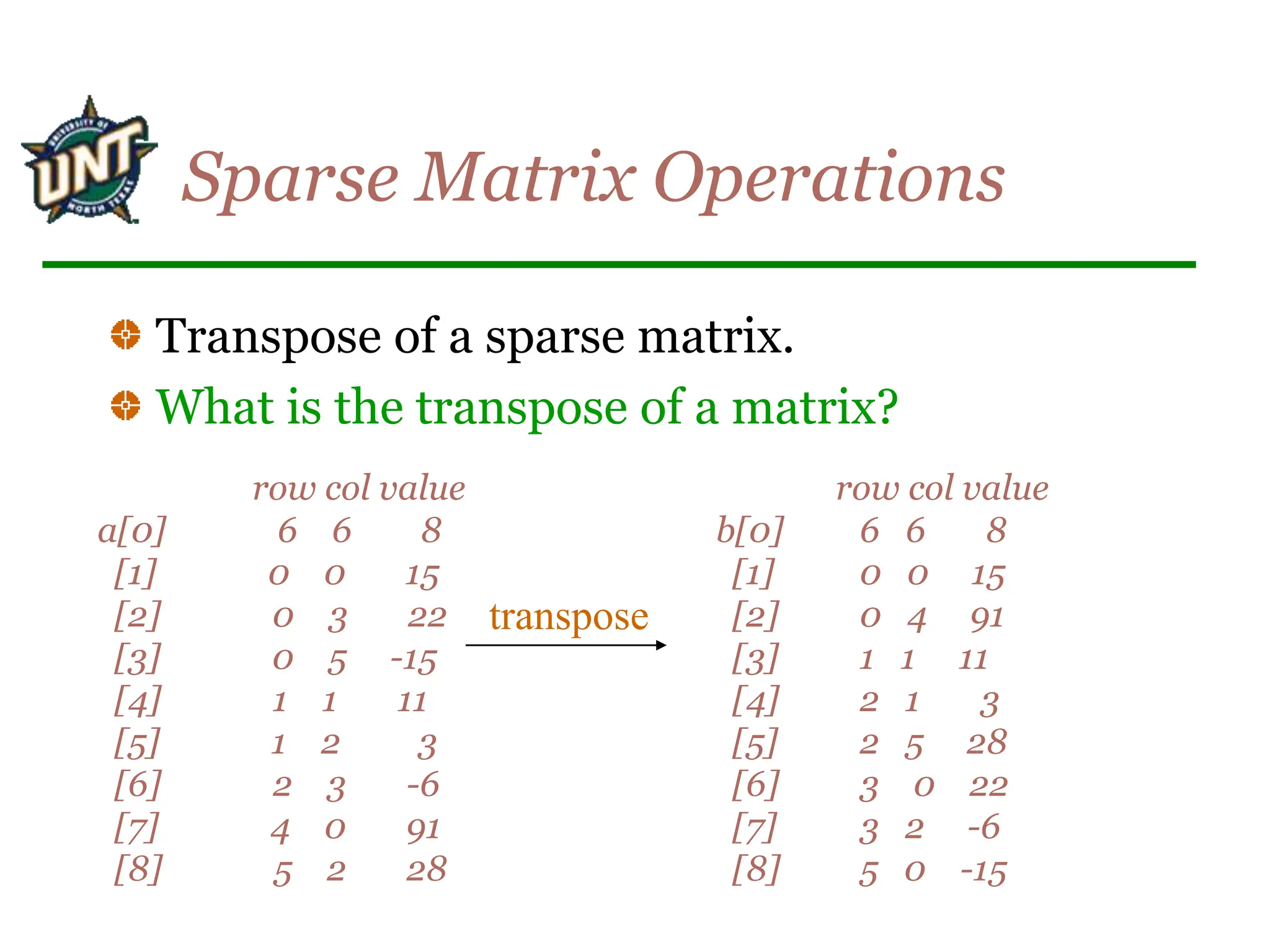 UNIVERSITY OF UNT NORTH TEXAS

Sparse Matrix Operations

Transpose of a sparse matrix.

What is the transpose of a matrix?

| | row | col | value |
|---|---|---|---|
| a[0] | 6 | 6 | 8 |
| [1] | 0 | 0 | 15 |
| [2] | 0 | 3 | 22 |
| [3] | 0 | 5 | -15 |
| [4] | 1 | 1 | 11 |
| [5] | 1 | 2 | 3 |
| [6] | 2 | 3 | -6 |
| [7] | 4 | 0 | 91 |
| [8] | 5 | 2 | 28 |

transpose

| | row | col | value |
|---|---|---|---|
| b[0] | 6 | 6 | 8 |
| [1] | 0 | 0 | 15 |
| [2] | 0 | 4 | 91 |
| [3] | 1 | 1 | 11 |
| [4] | 2 | 1 | 3 |
| [5] | 2 | 5 | 28 |
| [6] | 3 | 0 | 22 |
| [7] | 3 | 2 | -6 |
| [8] | 5 | 0 | -15 |